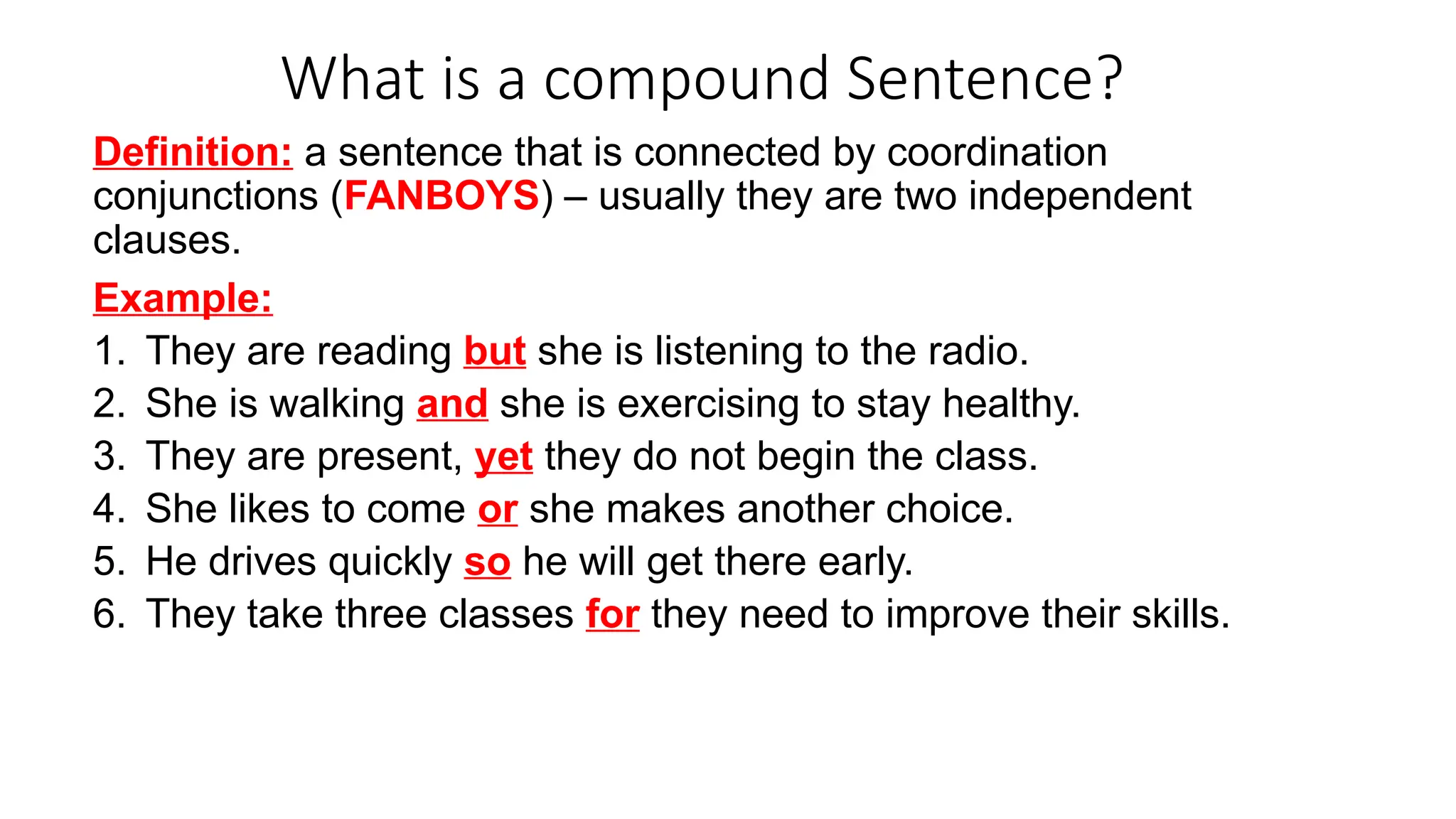 What is a compound Sentence?

Definition: a sentence that is connected by coordination conjunctions (FANBOYS) – usually they are two independent clauses.

Example:
1. They are reading but she is listening to the radio.
2. She is walking and she is exercising to stay healthy.
3. They are present, yet they do not begin the class.
4. She likes to come or she makes another choice.
5. He drives quickly so he will get there early.
6. They take three classes for they need to improve their skills.